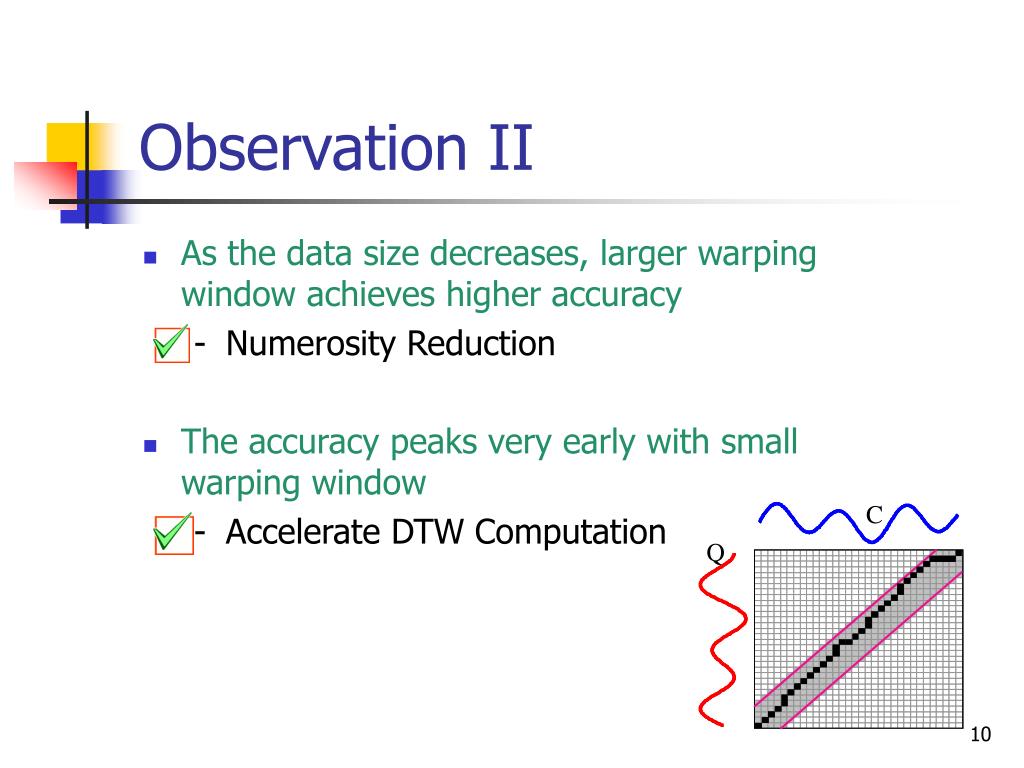 Observation II

As the data size decreases, larger warping window achieves higher accuracy

- Numerosity Reduction

The accuracy peaks very early with small warping window

- Accelerate DTW Computation

C

Q

10